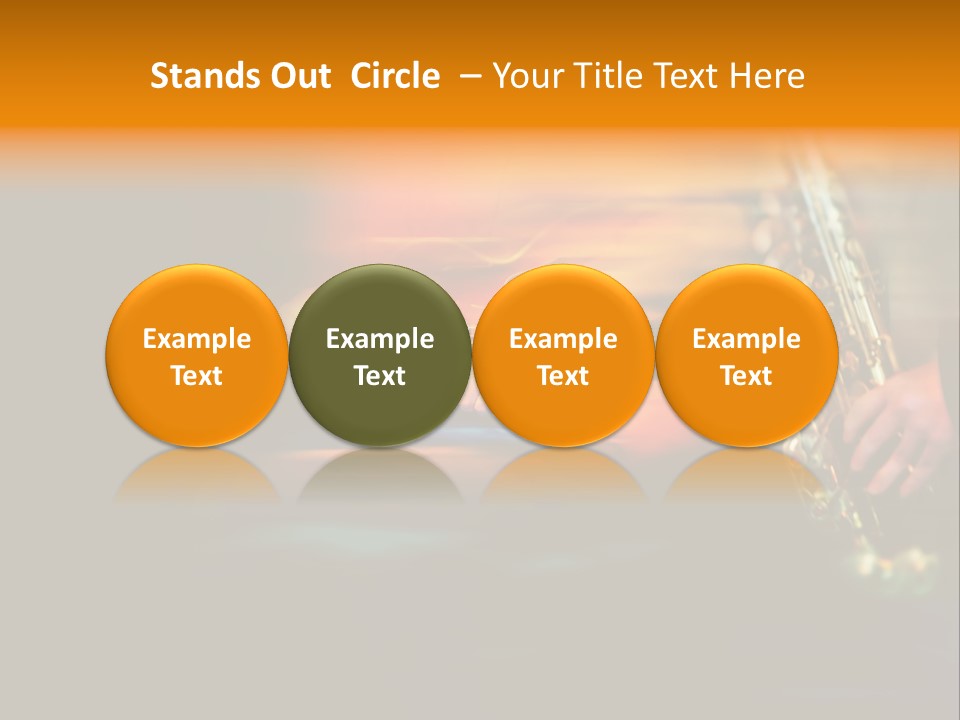 Stands Out Circle – Your Title Text Here

Example Text

Example Text

Example Text

Example Text